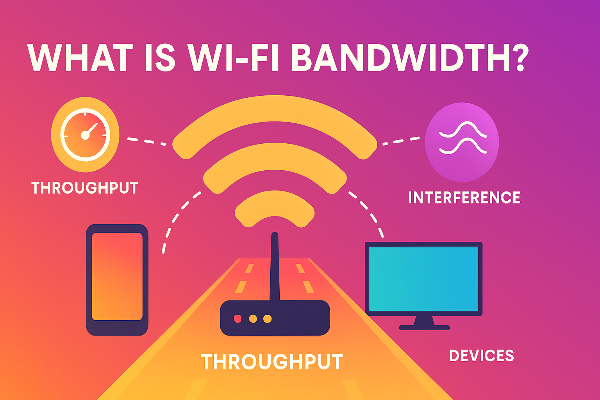 WHAT IS WI-FI BANDWIDTH?

THROUGHPUT

INTERFERENCE

THROUGHPUT

DEVICES